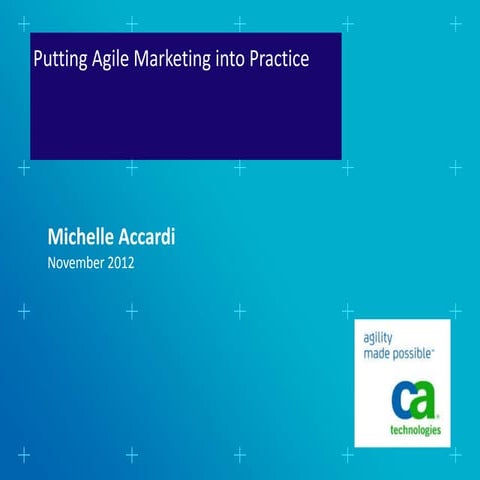 Putting Agile Marketing into Practice

Michelle Accardi
November 2012

agility
made possible™

ca
technologies